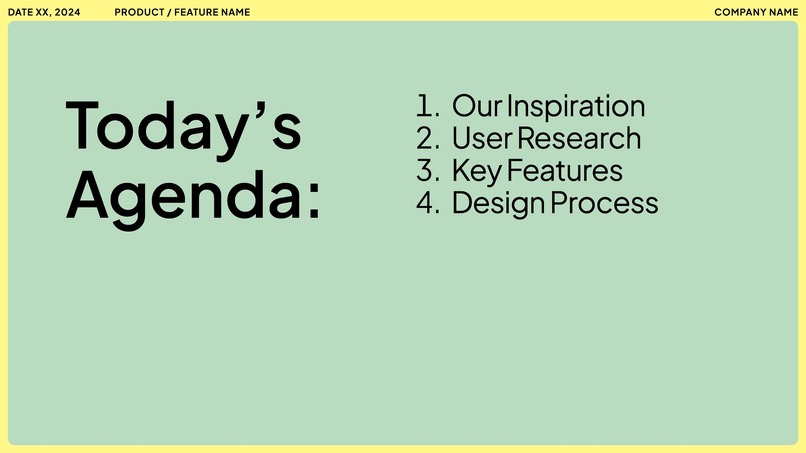 DATE XX, 2024 PRODUCT / FEATURE NAME COMPANY NAME

Today’s Agenda:

1. Our Inspiration
2. User Research
3. Key Features
4. Design Process